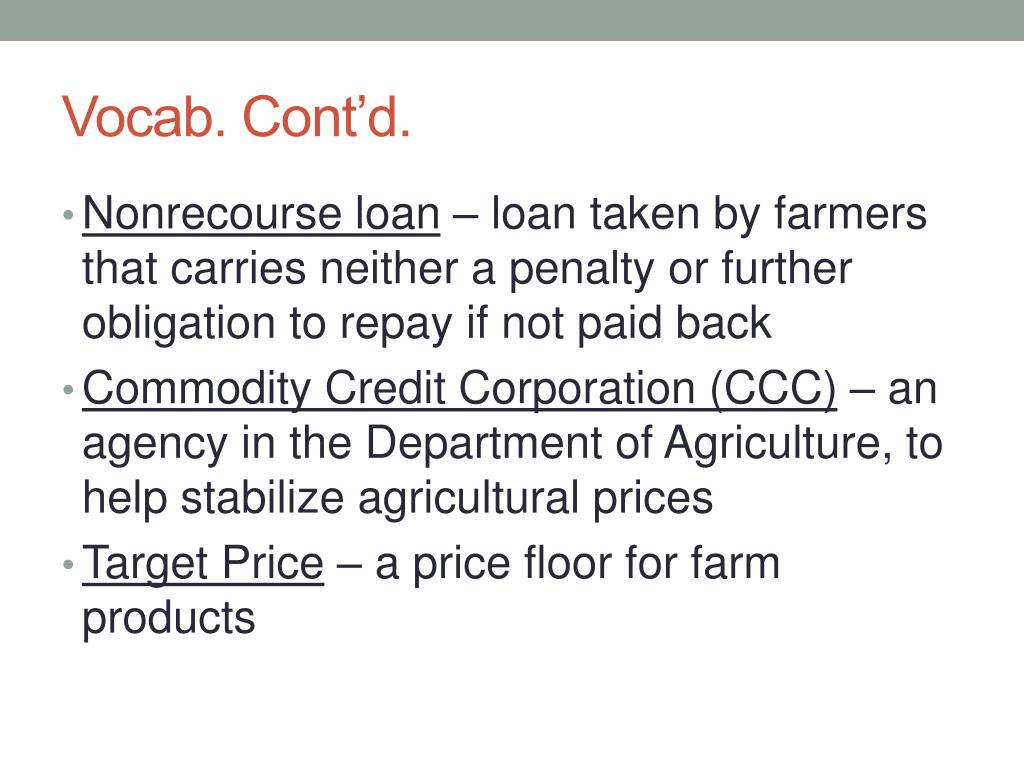 Vocab. Cont’d.

• Nonrecourse loan – loan taken by farmers that carries neither a penalty or further obligation to repay if not paid back

• Commodity Credit Corporation (CCC) – an agency in the Department of Agriculture, to help stabilize agricultural prices

• Target Price – a price floor for farm products